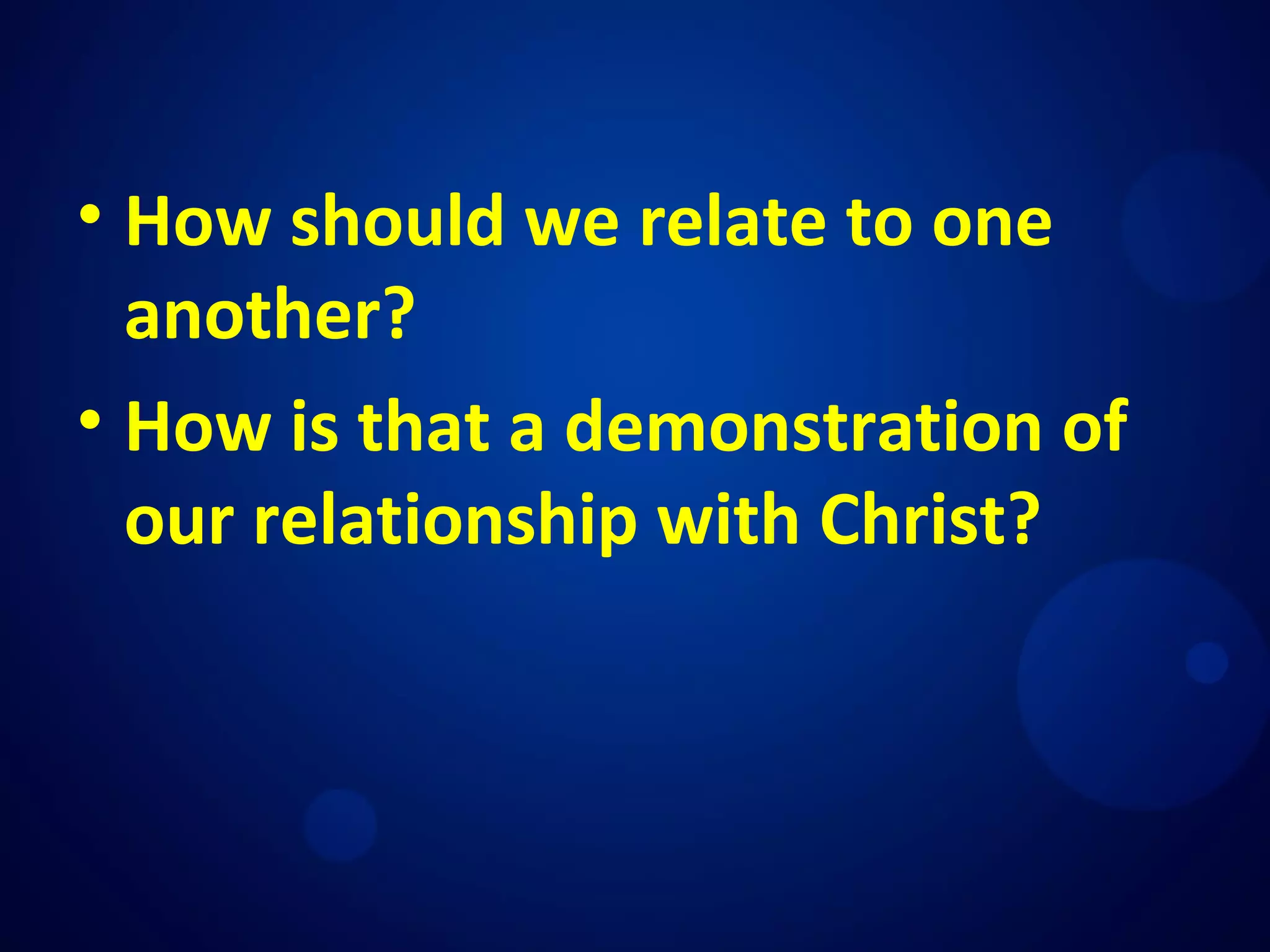 • How should we relate to one another?

• How is that a demonstration of our relationship with Christ?